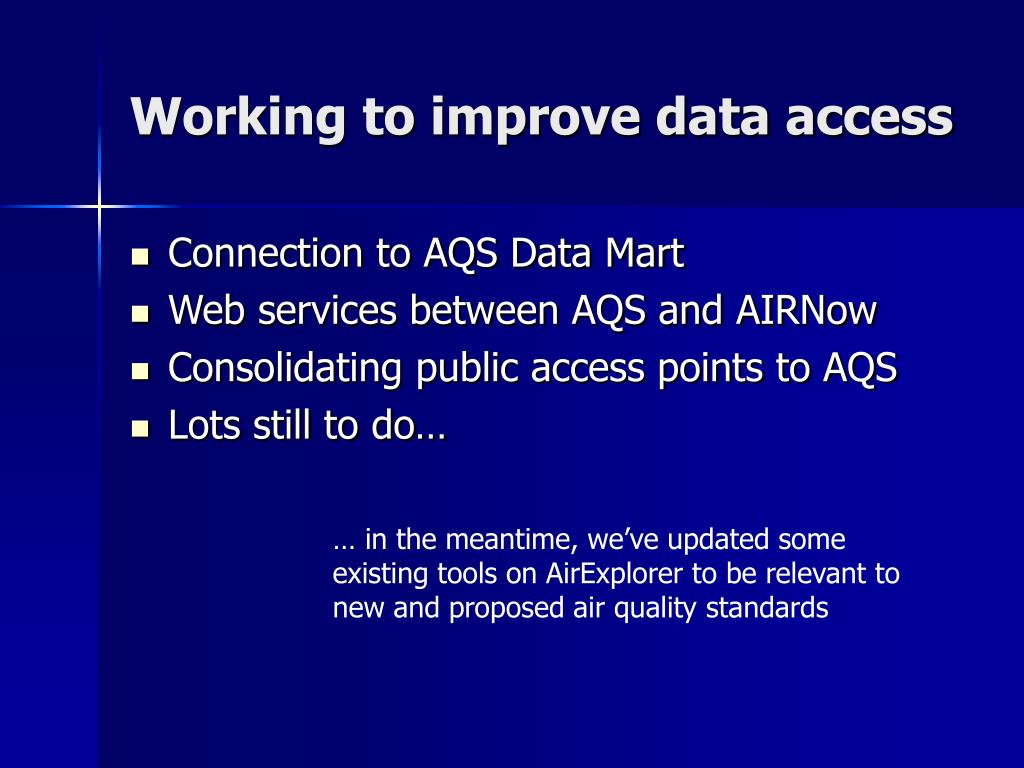 Working to improve data access

- Connection to AQS Data Mart
- Web services between AQS and AIRNow
- Consolidating public access points to AQS
- Lots still to do…

… in the meantime, we've updated some existing tools on AirExplorer to be relevant to new and proposed air quality standards